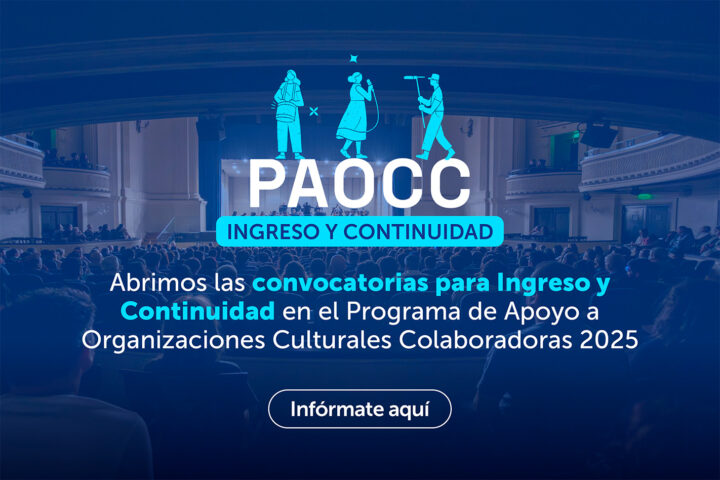 PAOCC

INGRESO Y CONTINUIDAD

Abrimos las convocatorias para Ingreso y Continuidad en el Programa de Apoyo a Organizaciones Culturales Colaboradoras 2025

Infórmate aquí